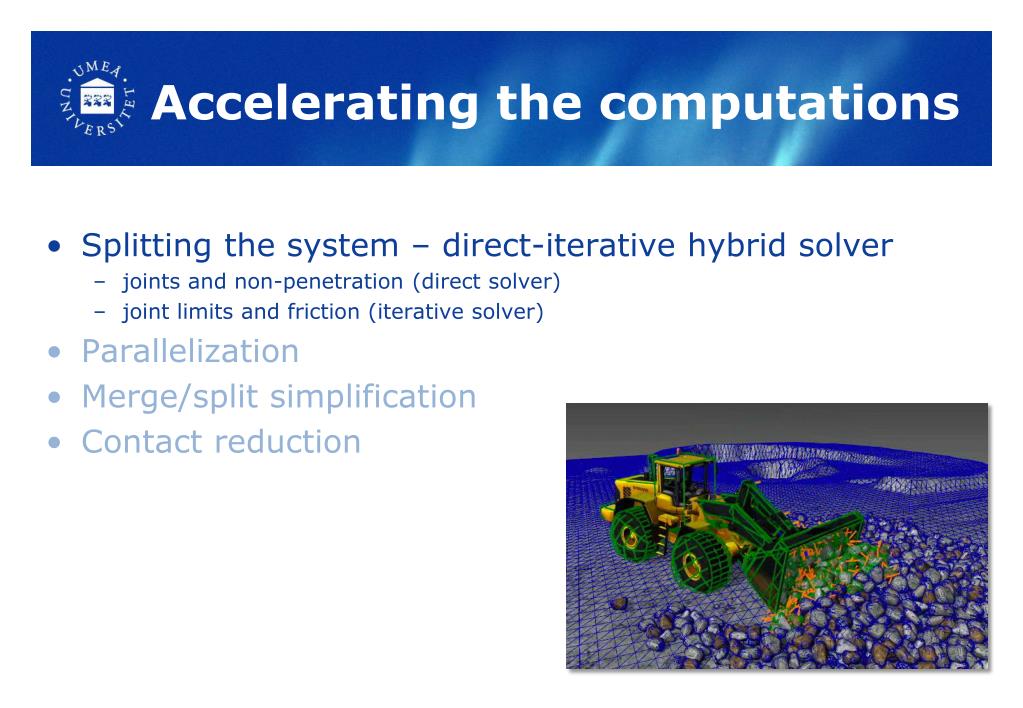 UMEÅ UNIVERSITET

Accelerating the computations

• Splitting the system – direct-iterative hybrid solver
  – joints and non-penetration (direct solver)
  – joint limits and friction (iterative solver)
• Parallelization
• Merge/split simplification
• Contact reduction